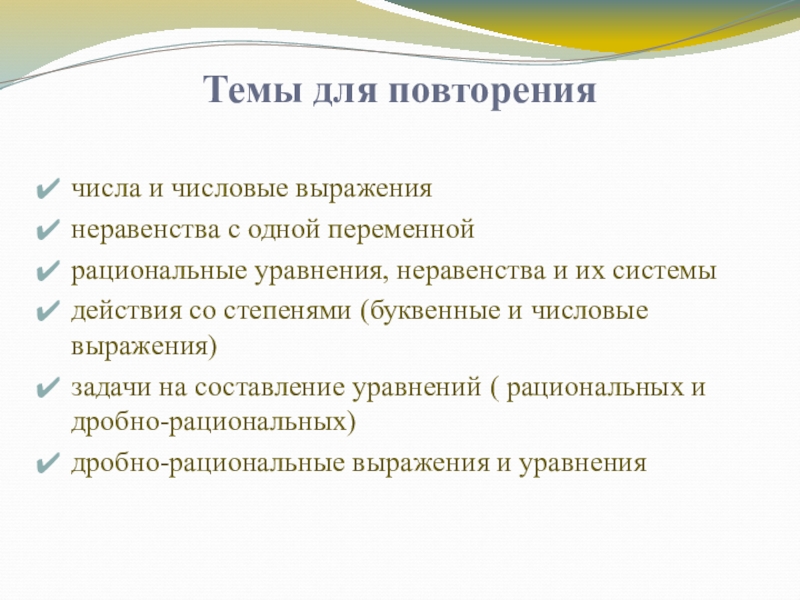 Темы для повторения

✔ числа и числовые выражения
✔ неравенства с одной переменной
✔ рациональные уравнения, неравенства и их системы
✔ действия со степенями (буквенные и числовые выражения)
✔ задачи на составление уравнений ( рациональных и дробно-рациональных)
✔ дробно-рациональные выражения и уравнения